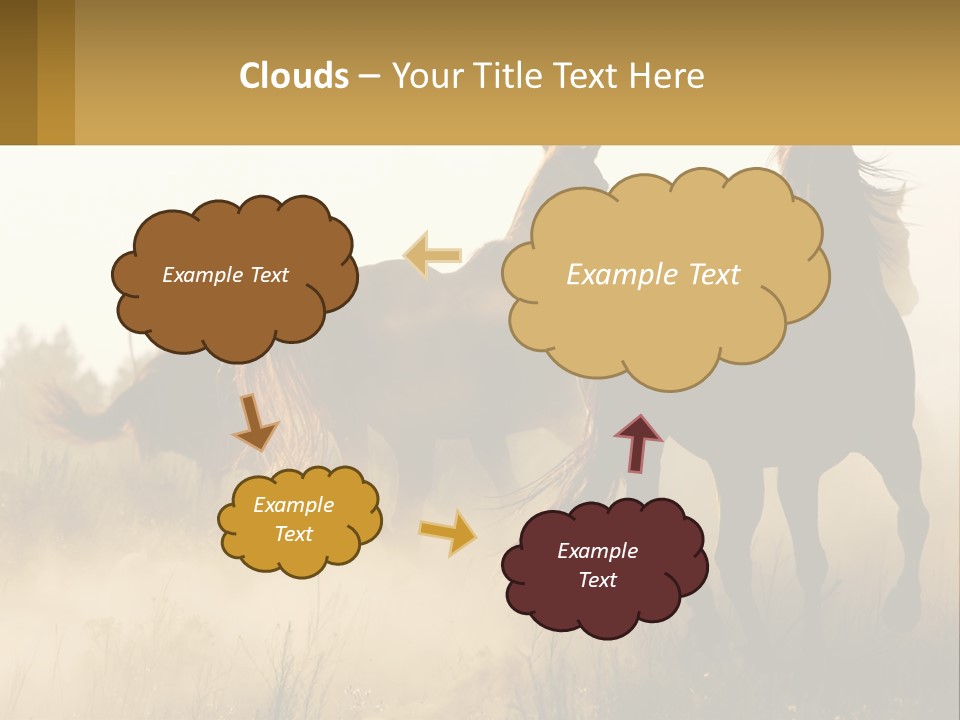 Clouds – Your Title Text Here

Example Text

Example Text

Example Text

Example Text